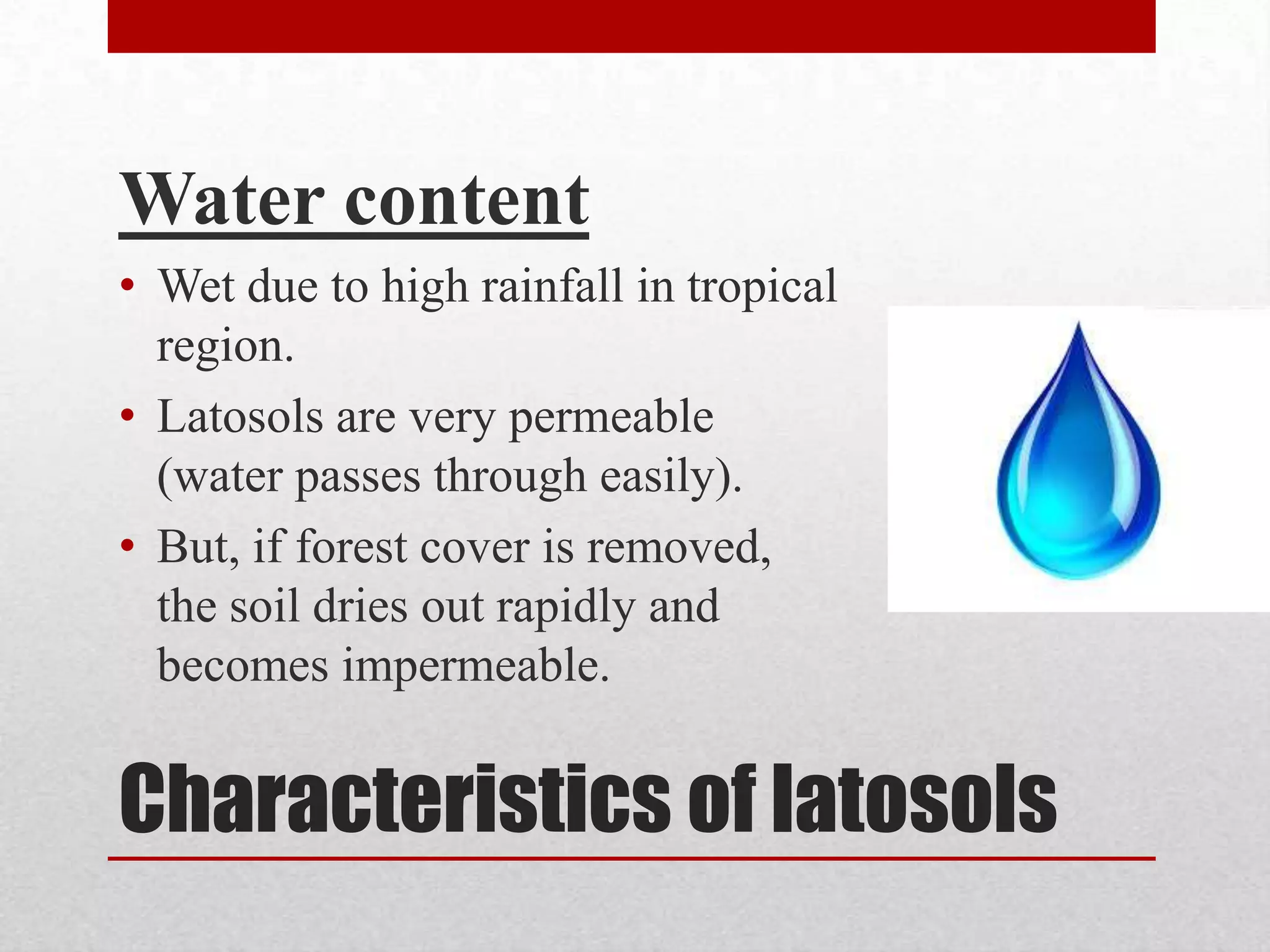 Water content

• Wet due to high rainfall in tropical region.
• Latosols are very permeable (water passes through easily).
• But, if forest cover is removed, the soil dries out rapidly and becomes impermeable.

Characteristics of latosols